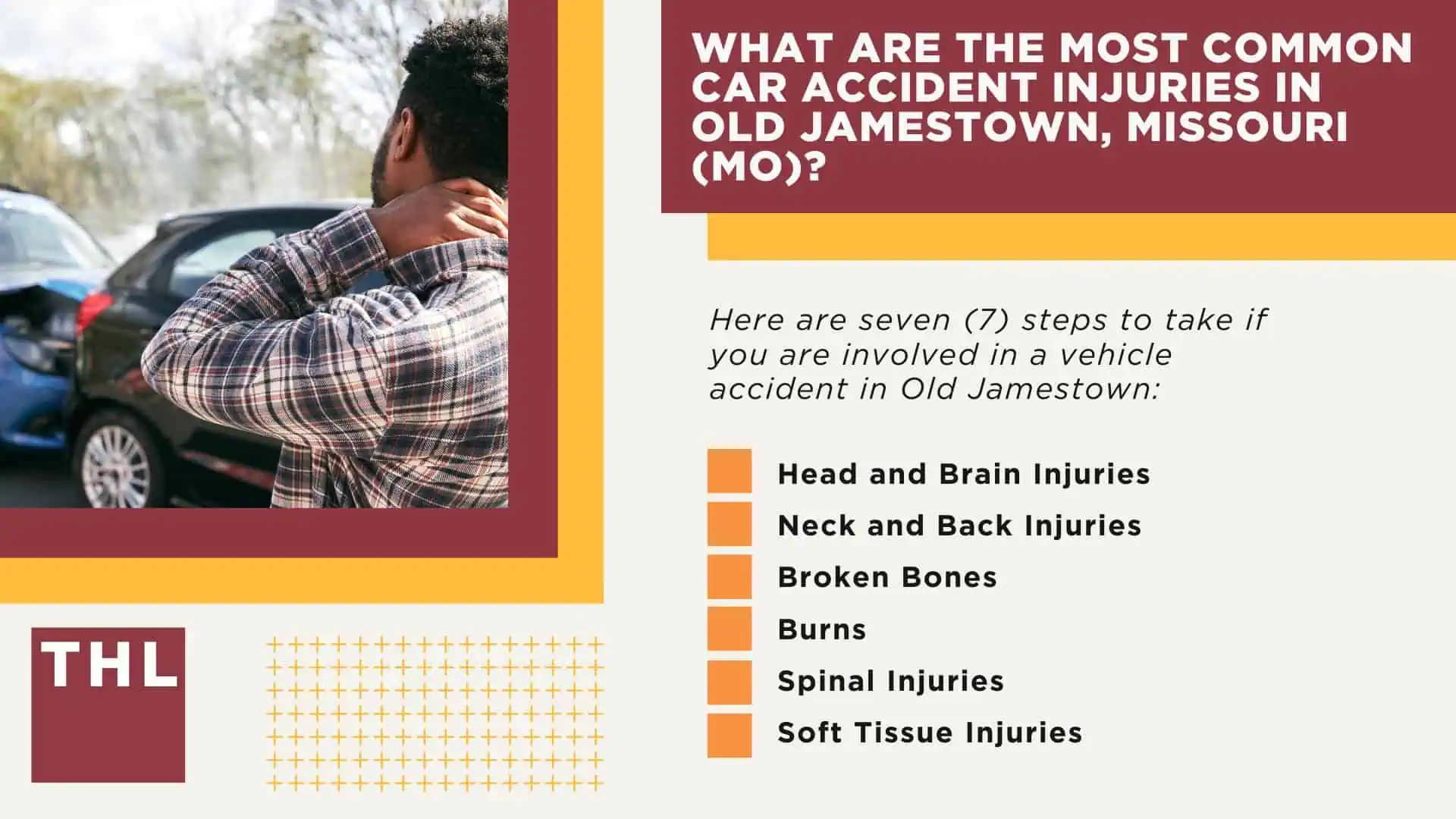 WHAT ARE THE MOST COMMON CAR ACCIDENT INJURIES IN OLD JAMESTOWN, MISSOURI (MO)?

Here are seven (7) steps to take if you are involved in a vehicle accident in Old Jamestown:

Head and Brain Injuries
Neck and Back Injuries
Broken Bones
Burns
Spinal Injuries
Soft Tissue Injuries

THL